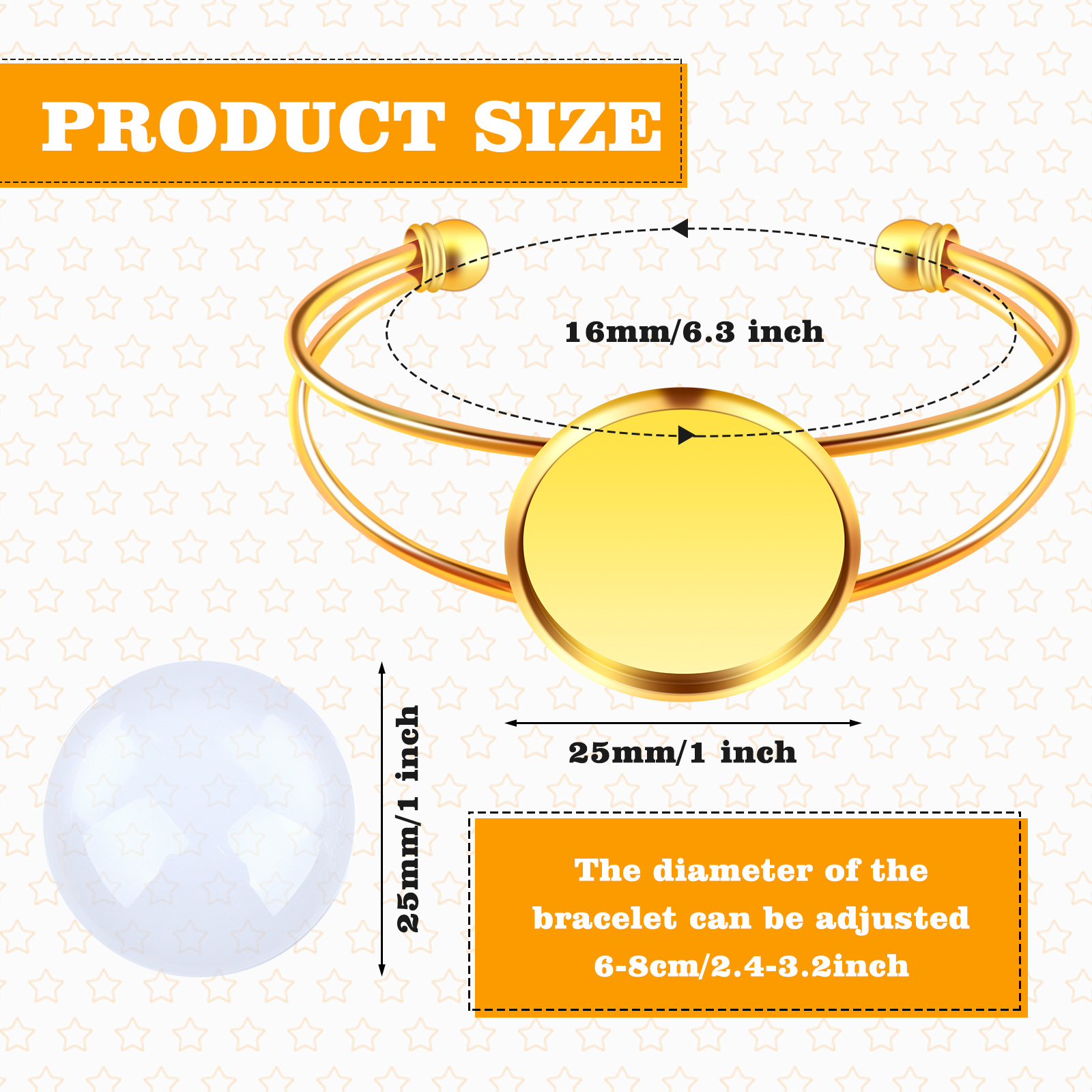 PRODUCT SIZE

16mm/6.3 inch

25mm/1 inch

25mm/1 inch

The diameter of the bracelet can be adjusted 6-8cm/2.4-3.2inch